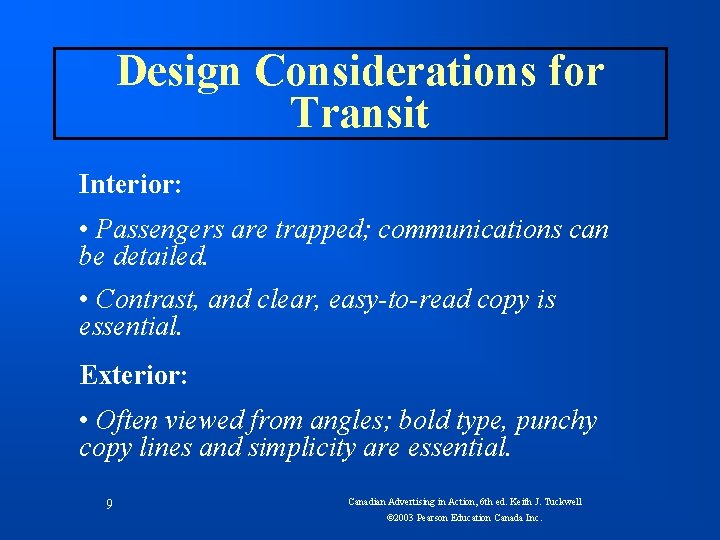 Design Considerations for Transit

Interior:

• Passengers are trapped; communications can be detailed.

• Contrast, and clear, easy-to-read copy is essential.

Exterior:

• Often viewed from angles; bold type, punchy copy lines and simplicity are essential.

9

Canadian Advertising in Action, 6th ed. Keith J. Tuckwell
©2003 Pearson Education Canada Inc.